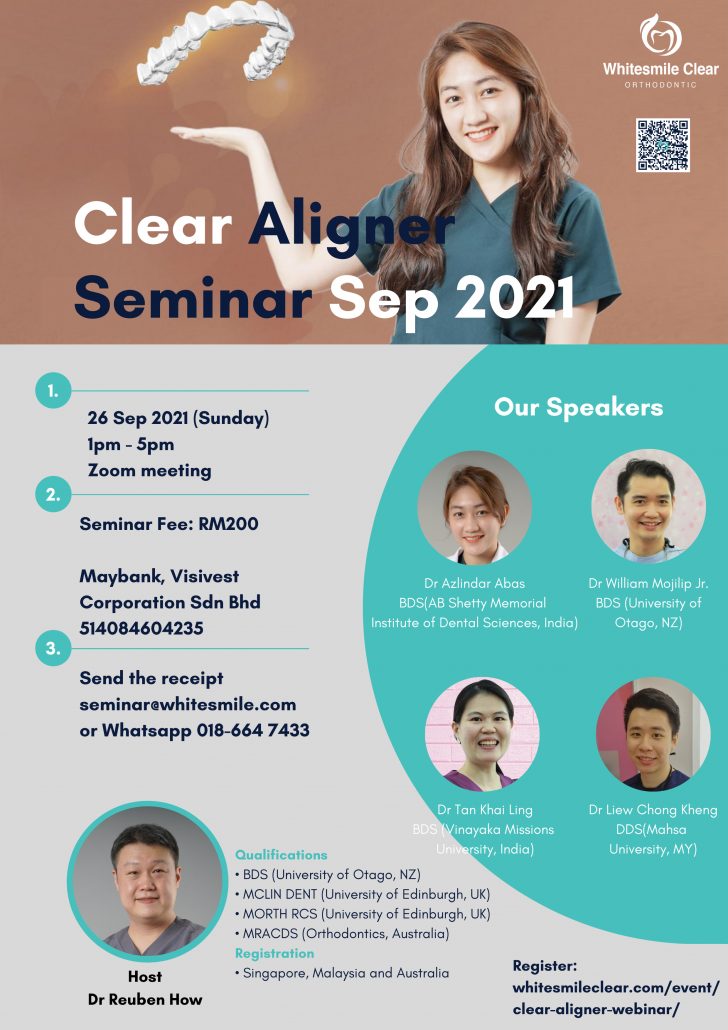 Whitesmile Clear
ORTHODONTIC

Clear Aligner Seminar Sep 2021

1.
26 Sep 2021 (Sunday)
1pm - 5pm
Zoom meeting

2.
Seminar Fee: RM200

Maybank, Visivest Corporation Sdn Bhd 514084604235

3.
Send the receipt
seminar@whitesmile.com
or Whatsapp 018-664 7433

Our Speakers

Dr Azlindar Abas
BDS(AB Shetty Memorial Institute of Dental Sciences, India)

Dr William Mojilip Jr.
BDS (University of Otago, NZ)

Dr Tan Khai Ling
BDS (Vinayaka Missions University, India)

Dr Liew Chong Kheng
DDS(Mahsa University, MY)

Host
Dr Reuben How

Qualifications
• BDS (University of Otago, NZ)
• MCLIN DENT (University of Edinburgh, UK)
• MORTH RCS (University of Edinburgh, UK)
• MRACDS (Orthodontics, Australia)
Registration
• Singapore, Malaysia and Australia

Register:
whitesmileclear.com/event/clear-aligner-webinar/